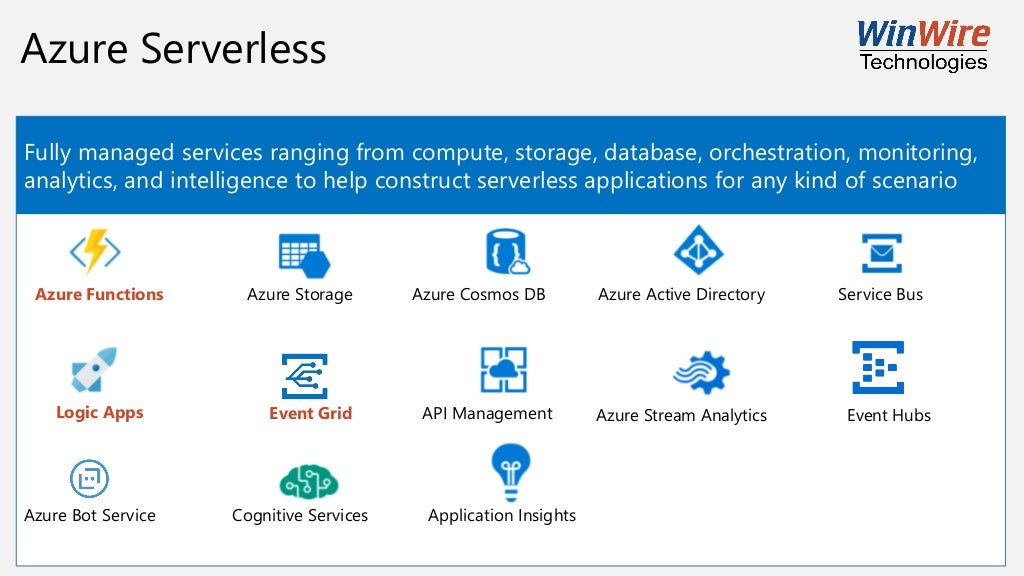 Azure Serverless

WinWire Technologies

Fully managed services ranging from compute, storage, database, orchestration, monitoring, analytics, and intelligence to help construct serverless applications for any kind of scenario

Azure Functions
Azure Storage
Azure Cosmos DB
Azure Active Directory
Service Bus

Logic Apps
Event Grid
API Management
Azure Stream Analytics
Event Hubs

Azure Bot Service
Cognitive Services
Application Insights